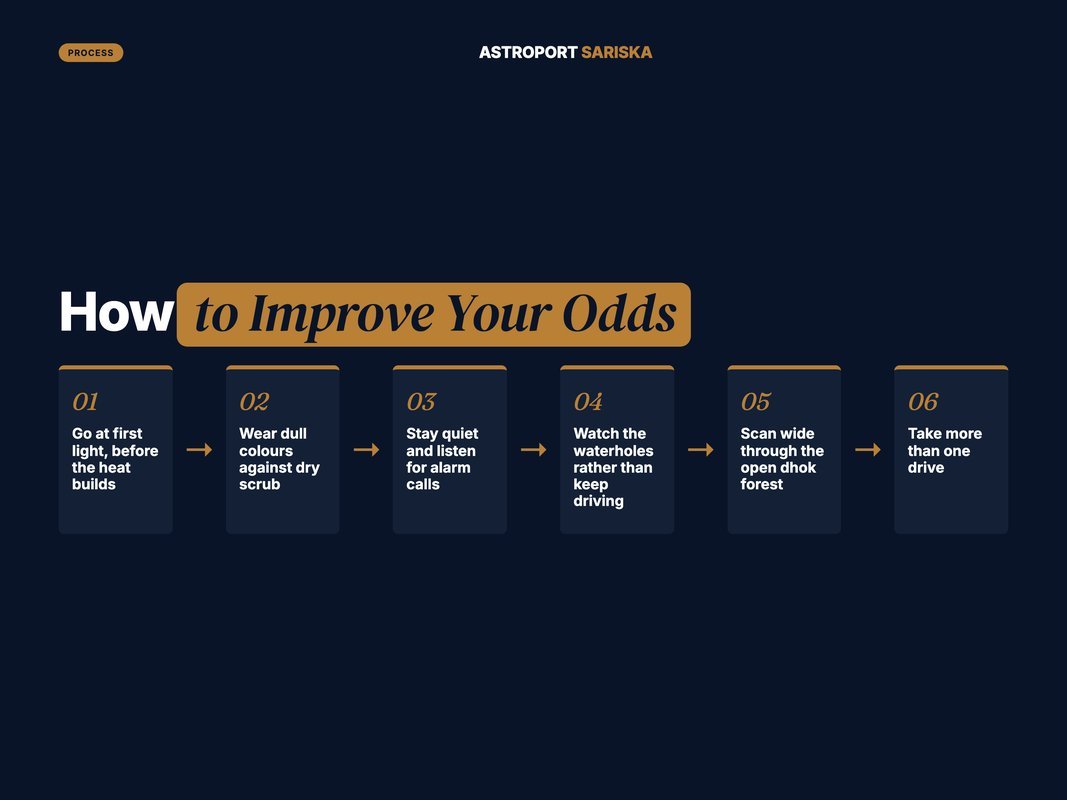 PROCESS

ASTROPORT SARISKA

How to Improve Your Odds

01
Go at first light, before the heat builds

02
Wear dull colours against dry scrub

03
Stay quiet and listen for alarm calls

04
Watch the waterholes rather than keep driving

05
Scan wide through the open dhok forest

06
Take more than one drive